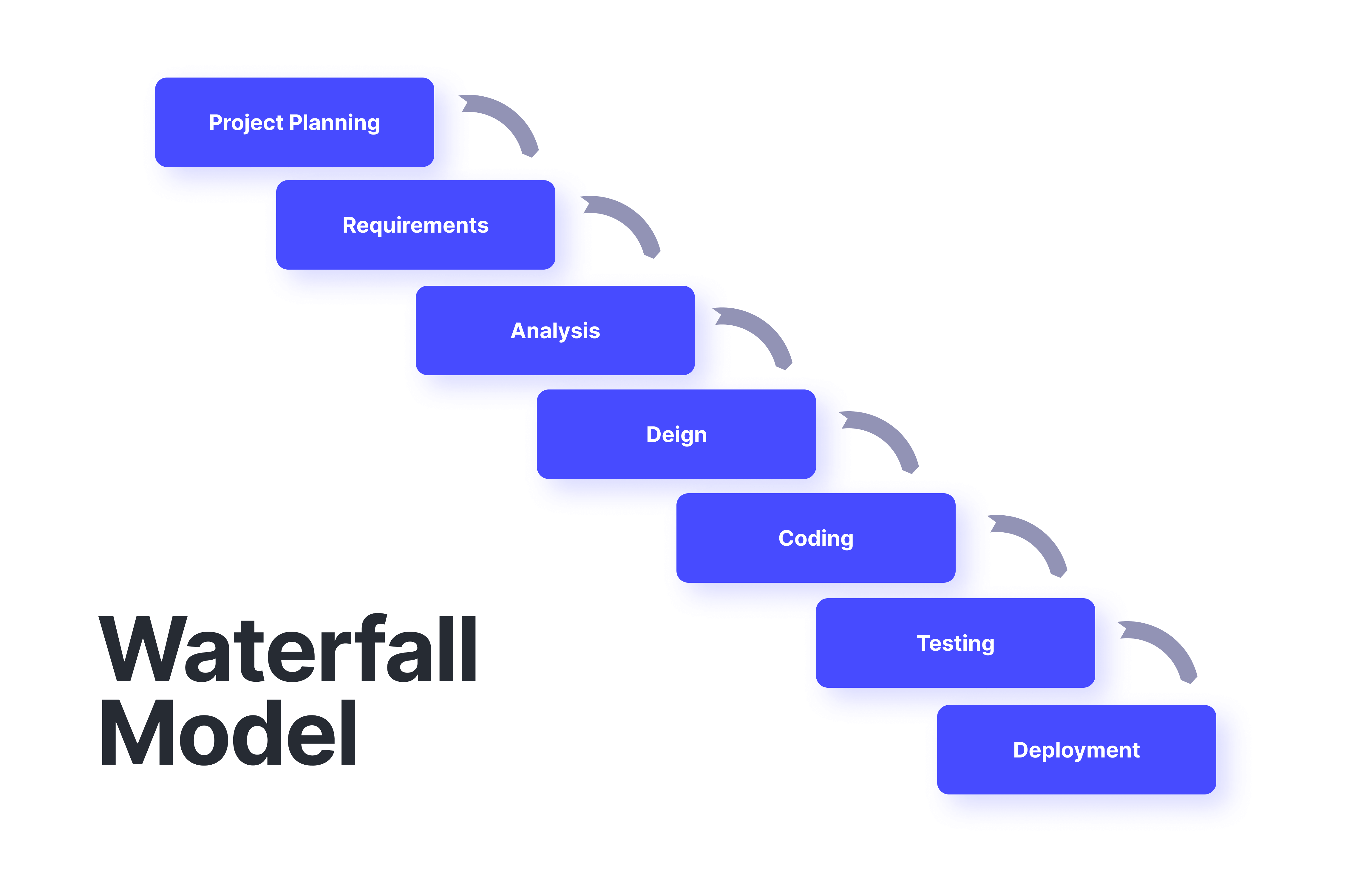 Project Planning

Requirements

Analysis

Deign

Coding

Testing

Deployment

Waterfall Model